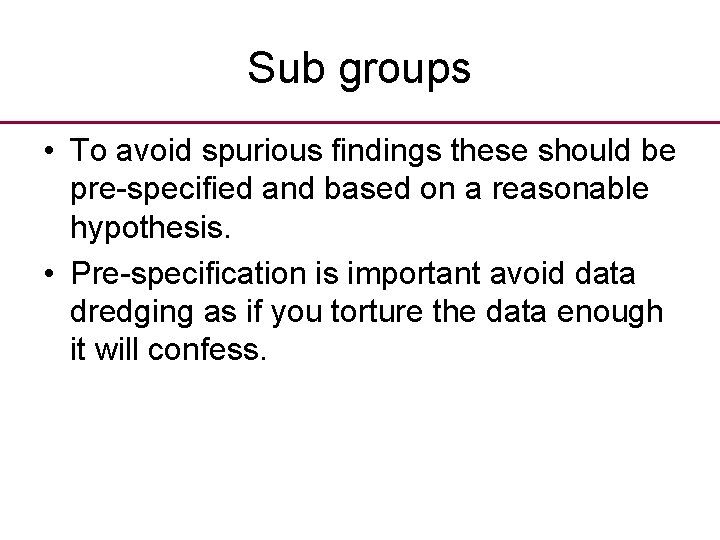 Sub groups

• To avoid spurious findings these should be pre-specified and based on a reasonable hypothesis.
• Pre-specification is important avoid data dredging as if you torture the data enough it will confess.